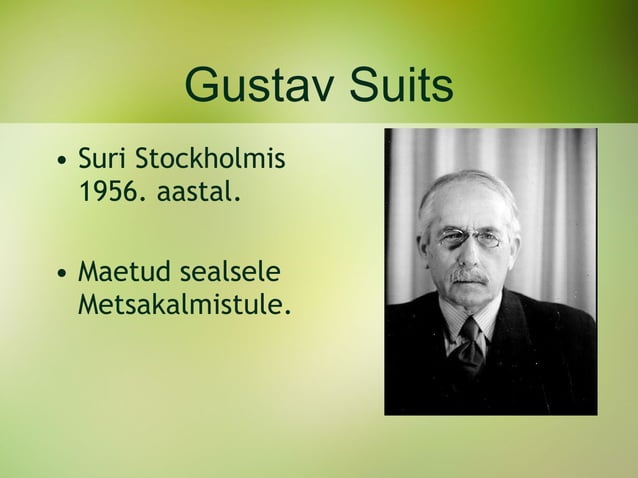 Gustav Suits

• Suri Stockholmis 1956. aastal.

• Maetud sealsele Metsakalmistule.